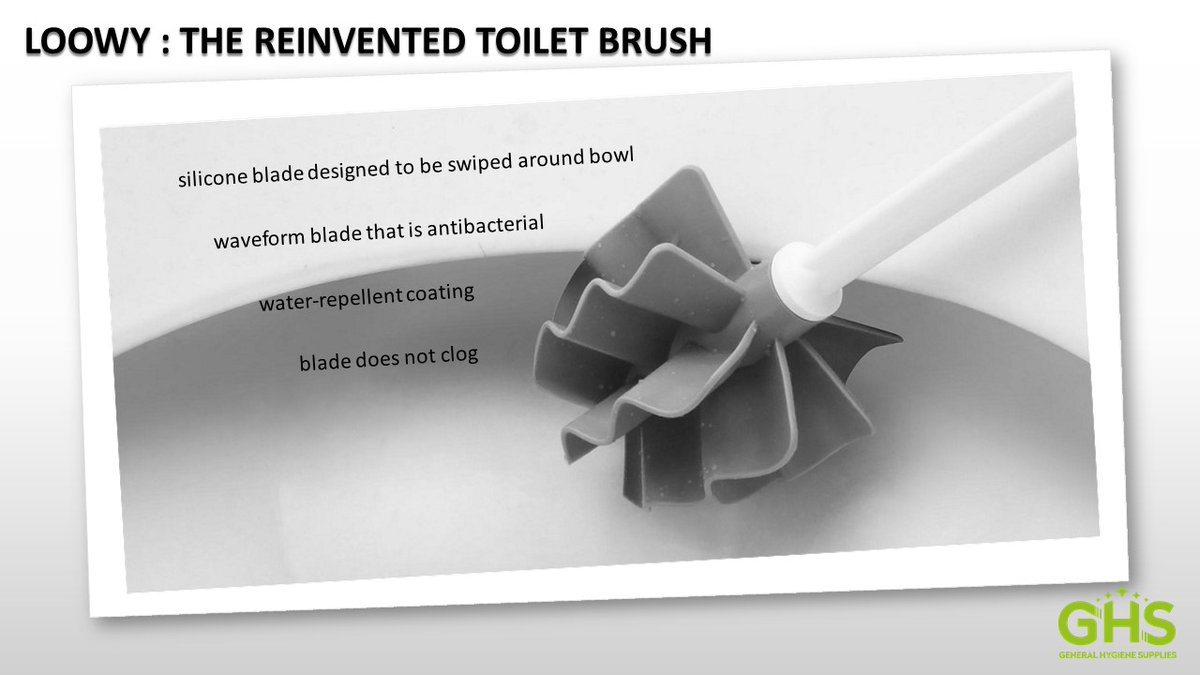 LOOWY : THE REINVENTED TOILET BRUSH

silicone blade designed to be swiped around bowl

waveform blade that is antibacterial

water-repellent coating

blade does not clog

GHS
GENERAL HYGIENE SUPPLIES